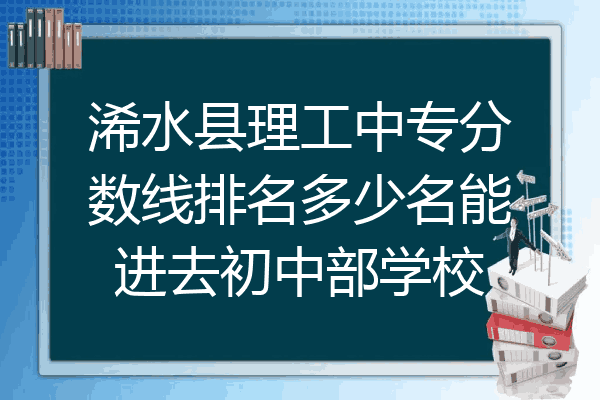 浠水县理工中专分数线排名多少名能进去初中部学校